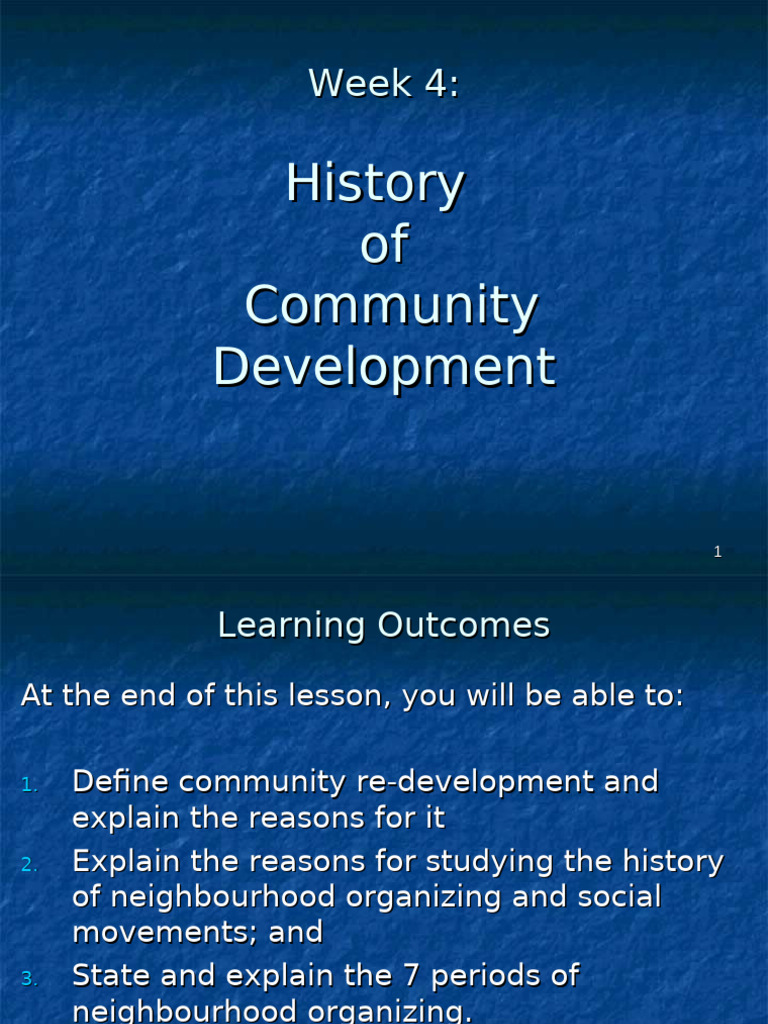 Week 4:

History of Community Development

1

Learning Outcomes

At the end of this lesson, you will be able to:

1. Define community re-development and explain the reasons for it
2. Explain the reasons for studying the history of neighbourhood organizing and social movements; and
3. State and explain the 7 periods of neighbourhood organizing.